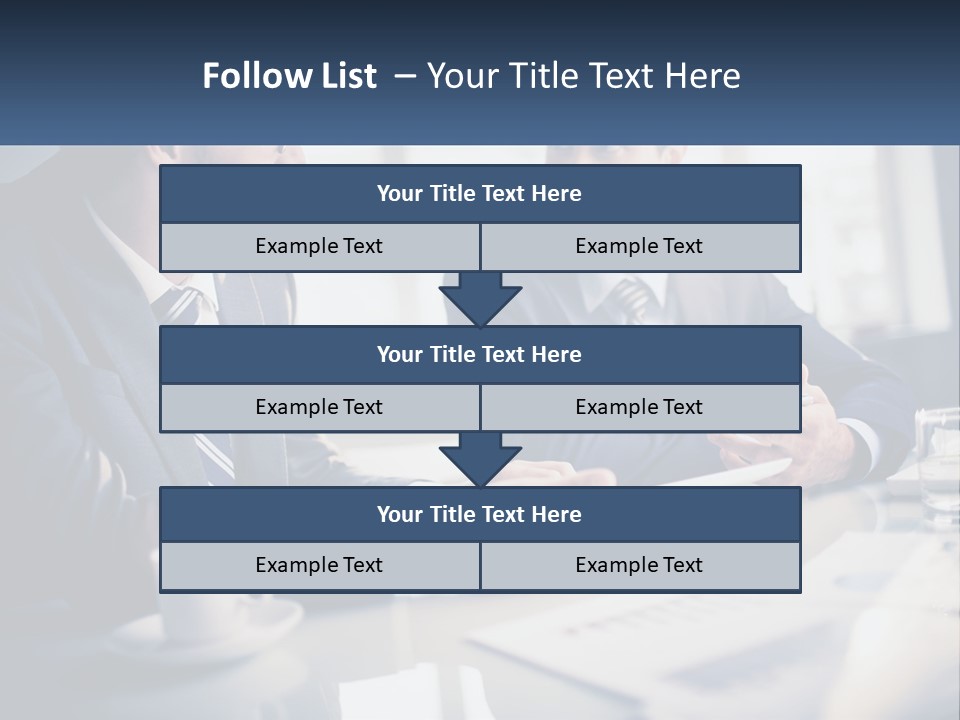 Follow List – Your Title Text Here

Your Title Text Here

Example Text

Example Text

Your Title Text Here

Example Text

Example Text

Your Title Text Here

Example Text

Example Text